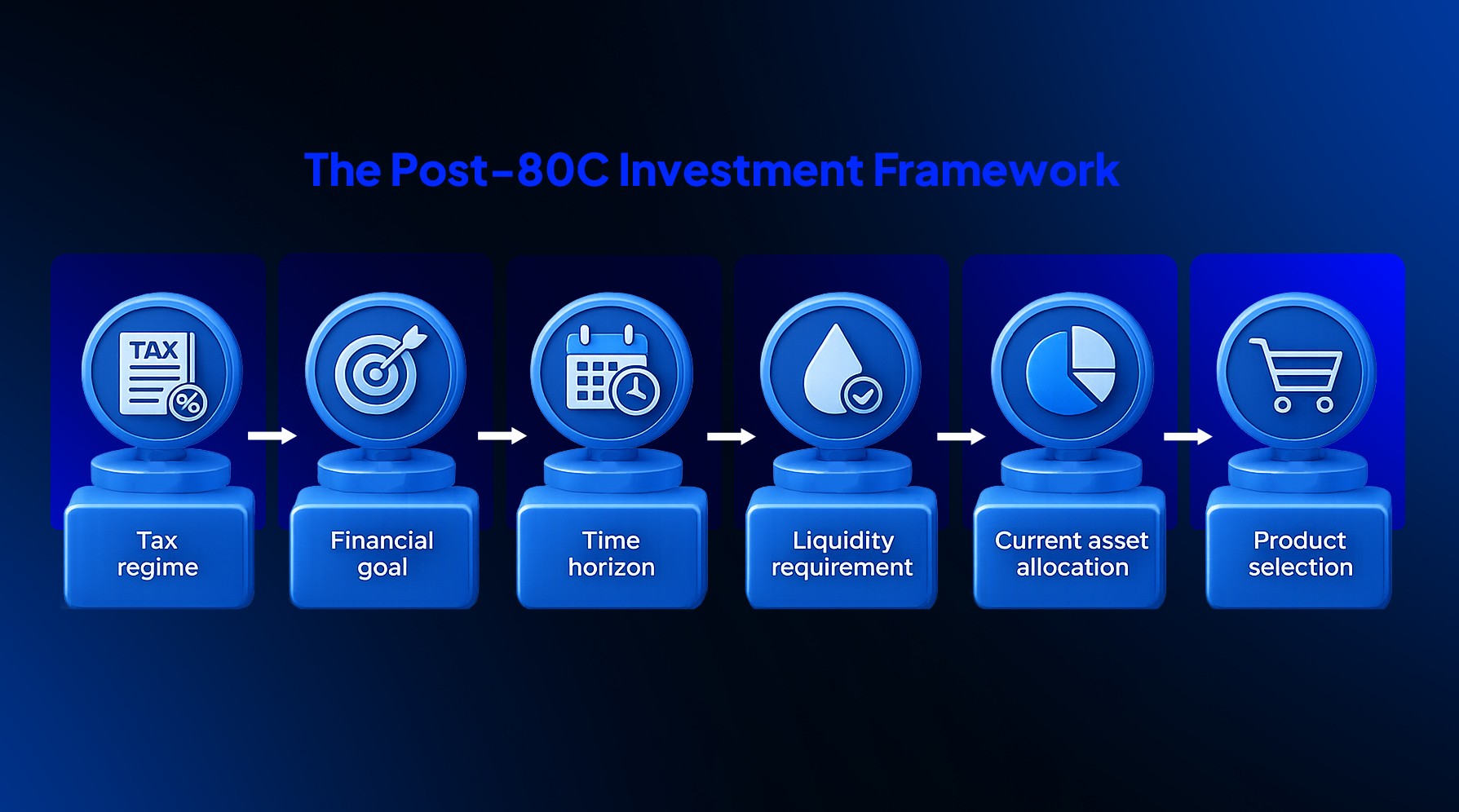 The Post-80C Investment Framework

TAX

%

Tax regime

Financial goal

Time horizon

Liquidity requirement

Current asset allocation

Product selection